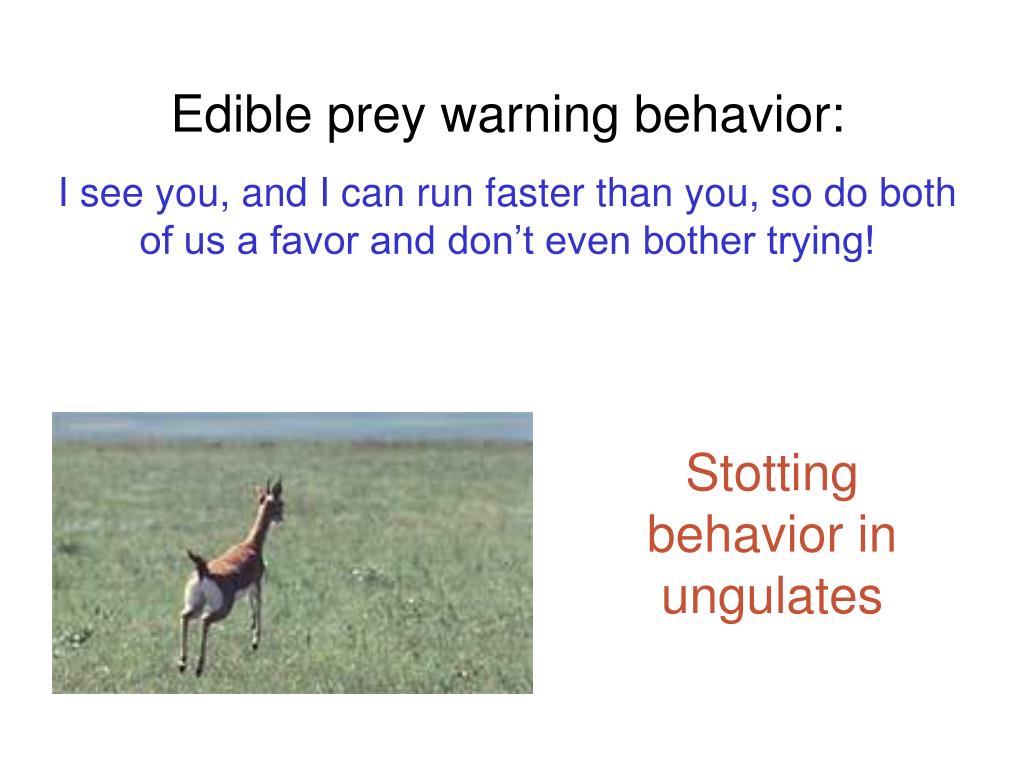 Edible prey warning behavior:

I see you, and I can run faster than you, so do both of us a favor and don’t even bother trying!

Stotting behavior in ungulates